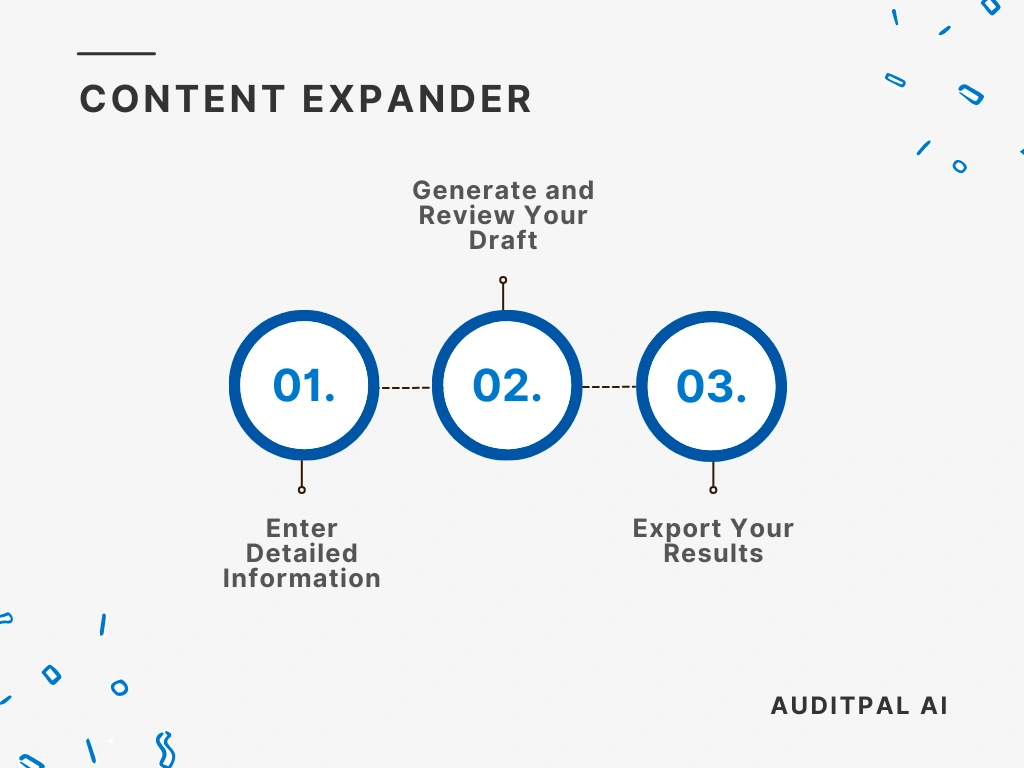 CONTENT EXPANDER

Generate and Review Your Draft

01.

02.

03.

Enter Detailed Information

Export Your Results

AUDITPAL AI